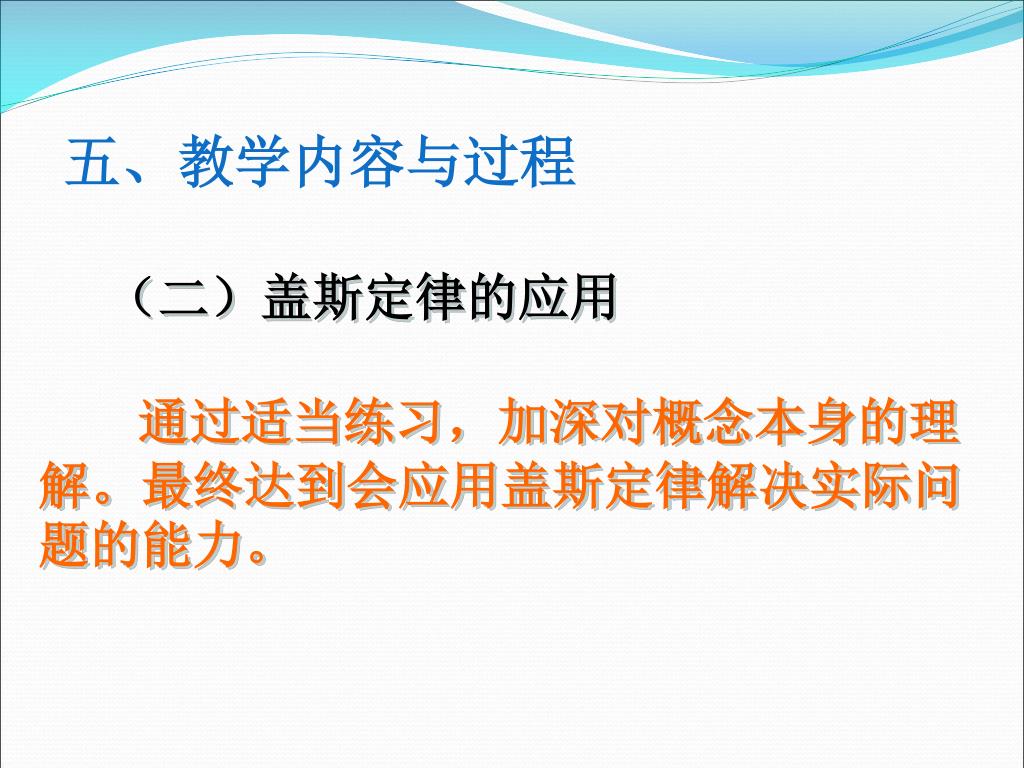 五、教学内容与过程

（二）盖斯定律的应用

通过适当练习，加深对概念本身的理解。最终达到会应用盖斯定律解决实际问题的能力。